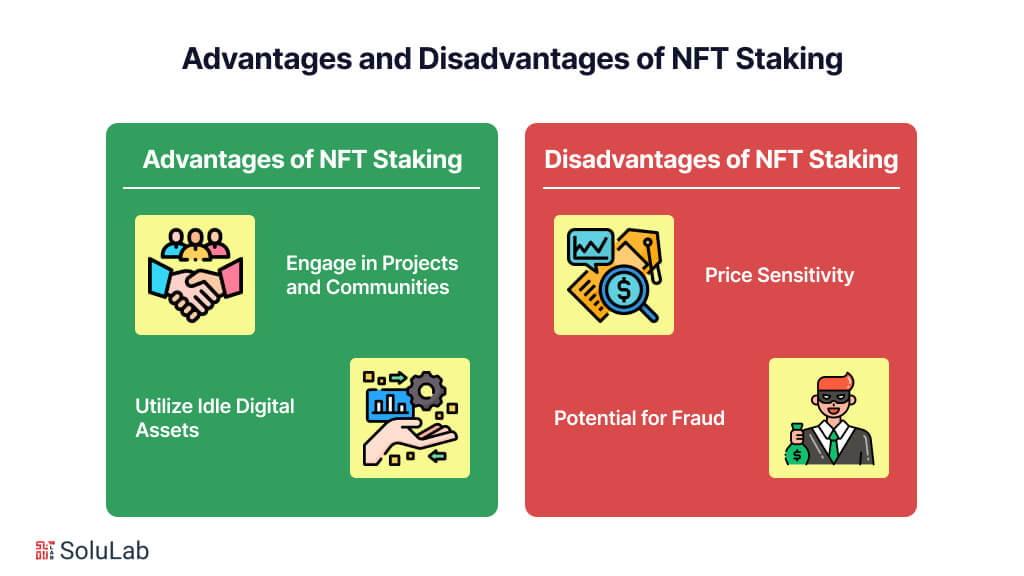 Advantages and Disadvantages of NFT Staking

Advantages of NFT Staking

Engage in Projects and Communities

Utilize Idle Digital Assets

Disadvantages of NFT Staking

Price Sensitivity

Potential for Fraud

SoluLab